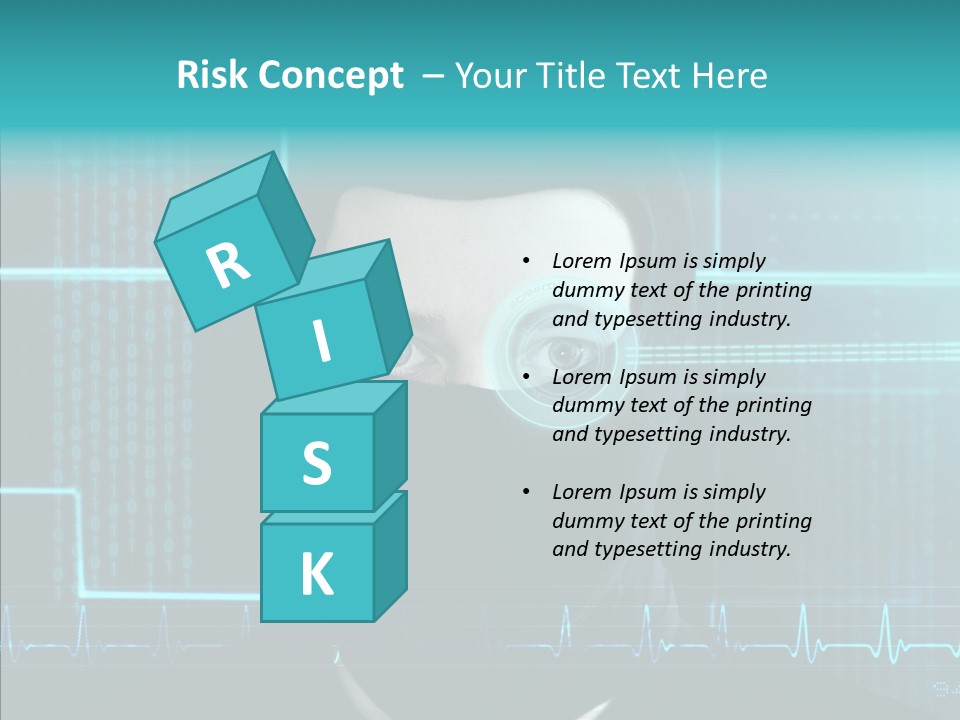 Risk Concept – Your Title Text Here

R
I
S
K

• Lorem Ipsum is simply dummy text of the printing and typesetting industry.

• Lorem Ipsum is simply dummy text of the printing and typesetting industry.

• Lorem Ipsum is simply dummy text of the printing and typesetting industry.